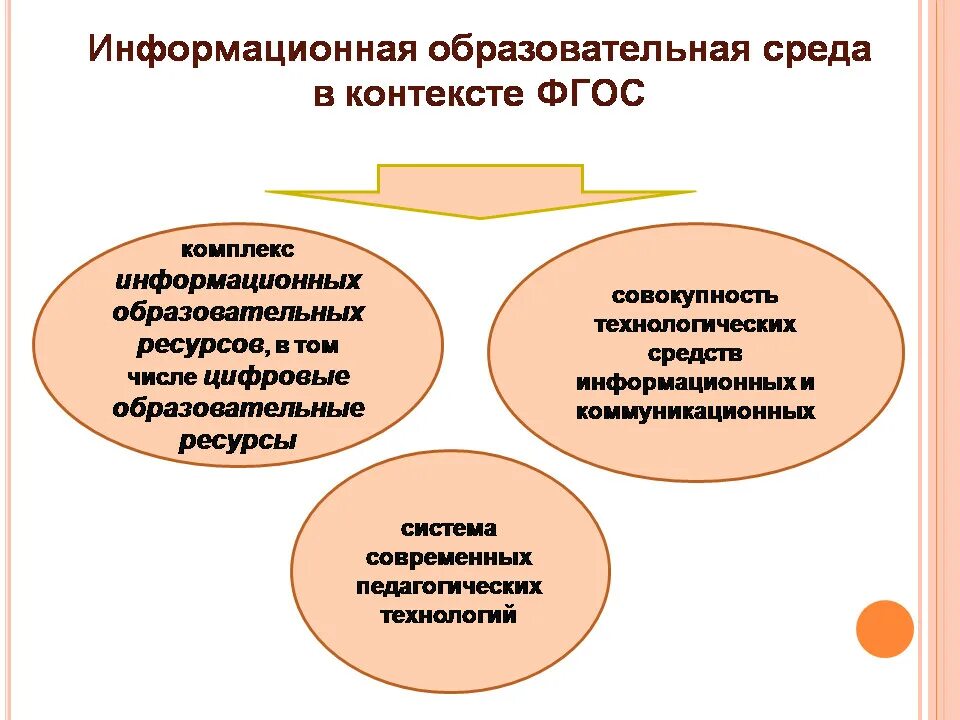 Информационная образовательная среда в контексте ФГОС

комплекс информационных образовательных ресурсов, в том числе цифровые образовательные ресурсы

совокупность технологических средств информационных и коммуникационных

система современных педагогических технологий